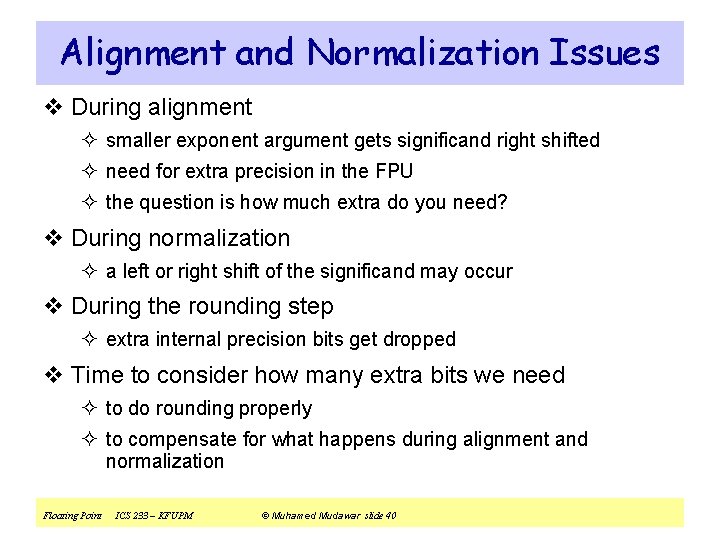 Alignment and Normalization Issues

❖ During alignment

✧ smaller exponent argument gets significand right shifted

✧ need for extra precision in the FPU

✧ the question is how much extra do you need?

❖ During normalization

✧ a left or right shift of the significand may occur

❖ During the rounding step

✧ extra internal precision bits get dropped

❖ Time to consider how many extra bits we need

✧ to do rounding properly

✧ to compensate for what happens during alignment and normalization

Floating Point ICS 233 – KFUPM © Muhamed Mudawar slide 40